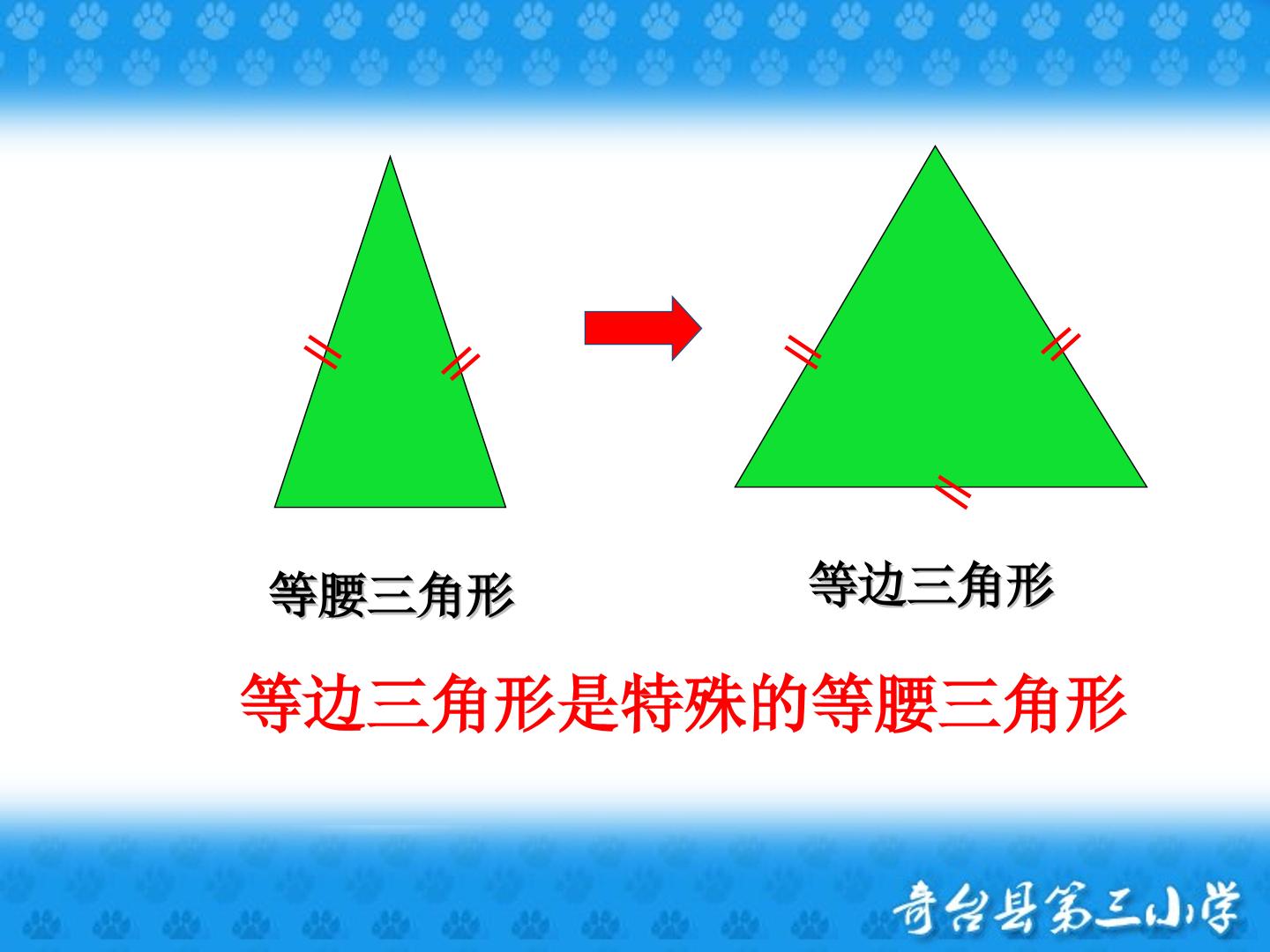 等腰三角形

等边三角形

等边三角形是特殊的等腰三角形

奇台县第三小学